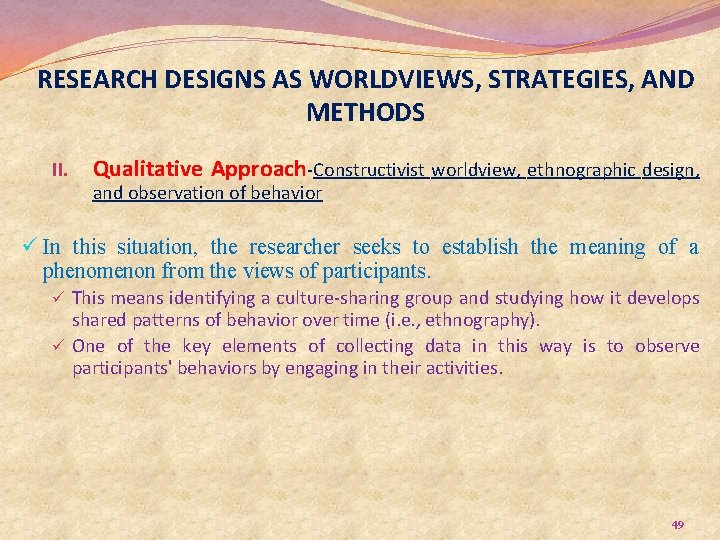 RESEARCH DESIGNS AS WORLDVIEWS, STRATEGIES, AND METHODS

II. Qualitative Approach-Constructivist worldview, ethnographic design, and observation of behavior

✓ In this situation, the researcher seeks to establish the meaning of a phenomenon from the views of participants.

✓ This means identifying a culture-sharing group and studying how it develops shared patterns of behavior over time (i.e., ethnography).

✓ One of the key elements of collecting data in this way is to observe participants' behaviors by engaging in their activities.

49